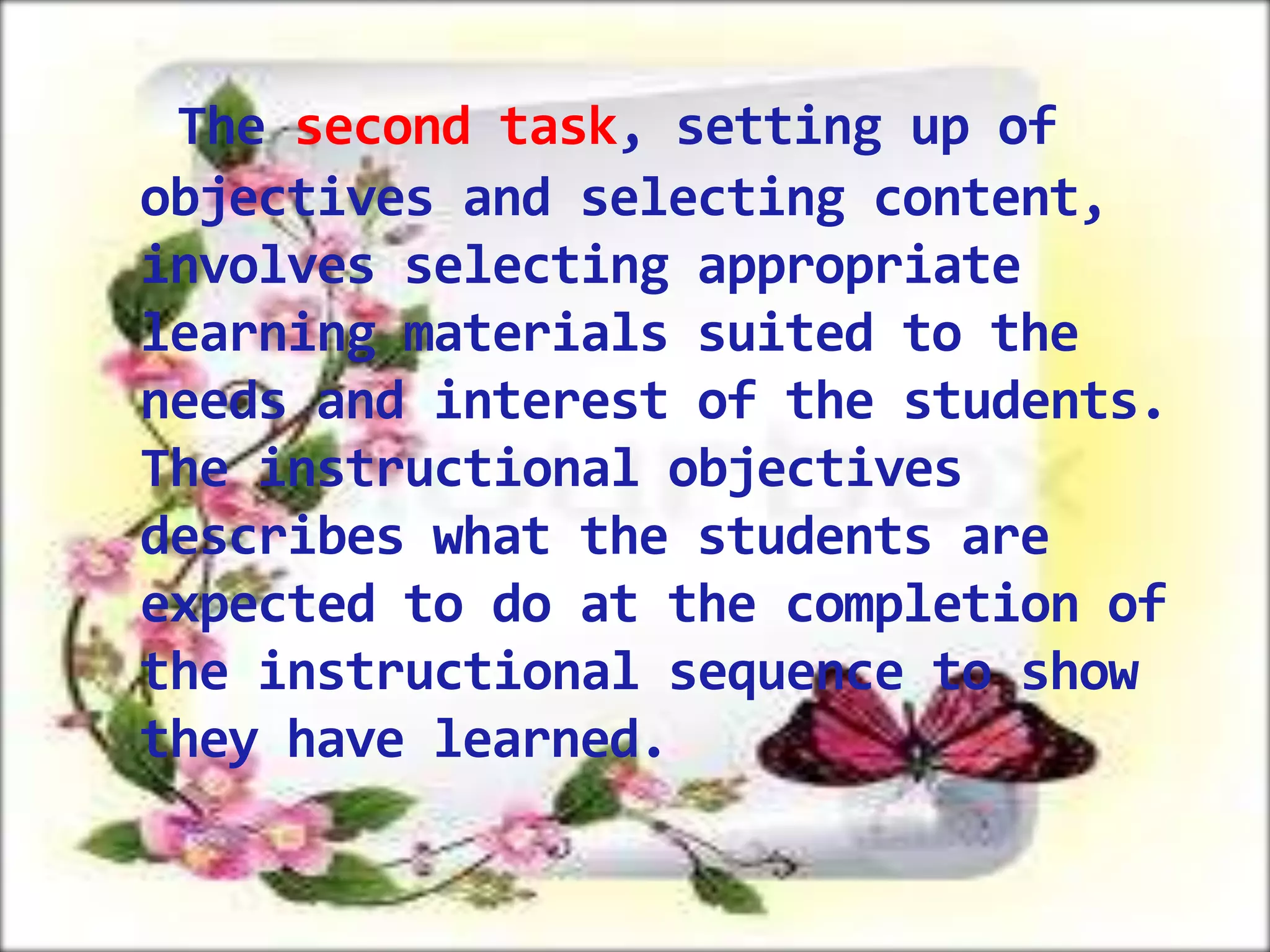 The second task, setting up of objectives and selecting content, involves selecting appropriate learning materials suited to the needs and interest of the students. The instructional objectives describes what the students are expected to do at the completion of the instructional sequence to show they have learned.